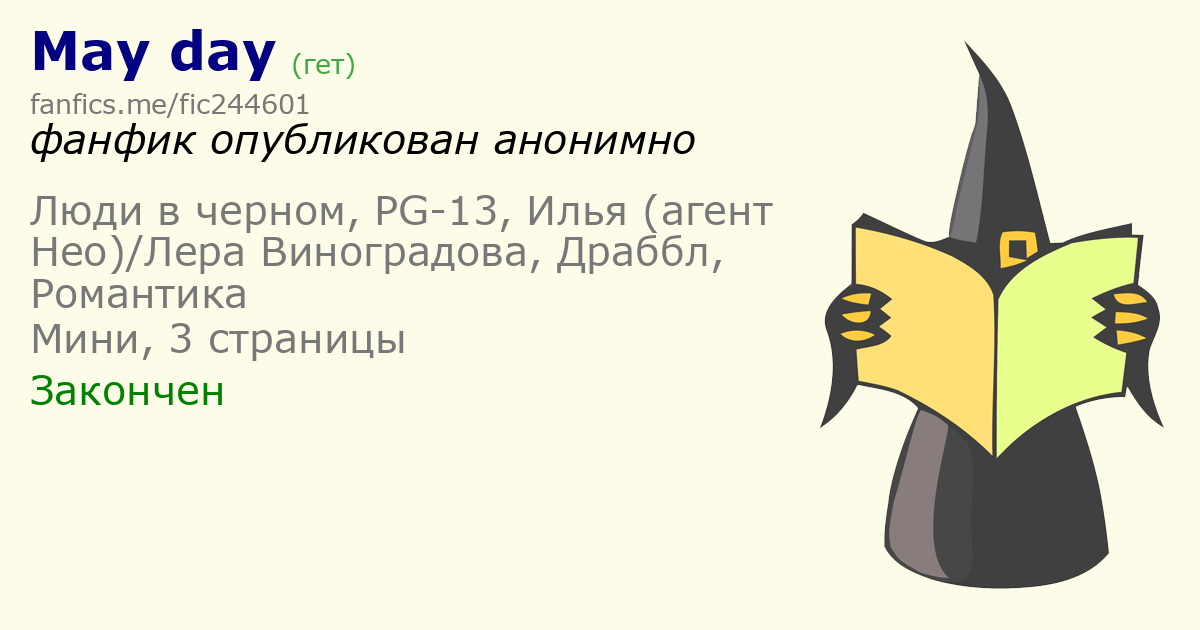 May day (гет)
fanfics.me/fic244601
фанфик опубликован анонимно

Люди в черном, PG-13, Илья (агент Нео)/Лера Виноградова, Драббл, Романтика
Мини, 3 страницы

Закончен